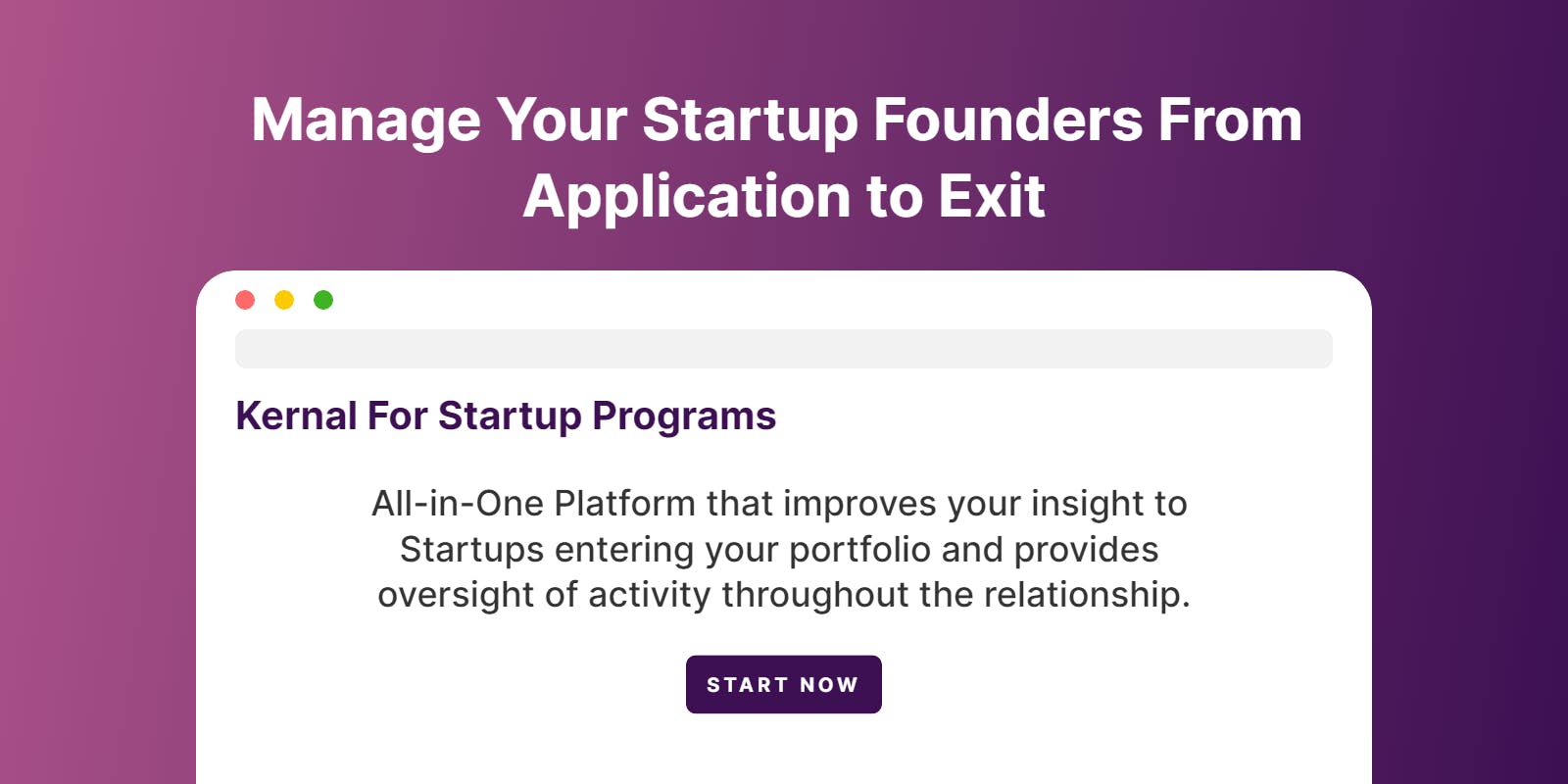 Manage Your Startup Founders From Application to Exit

Kernal For Startup Programs

All-in-One Platform that improves your insight to Startups entering your portfolio and provides oversight of activity throughout the relationship.

START NOW